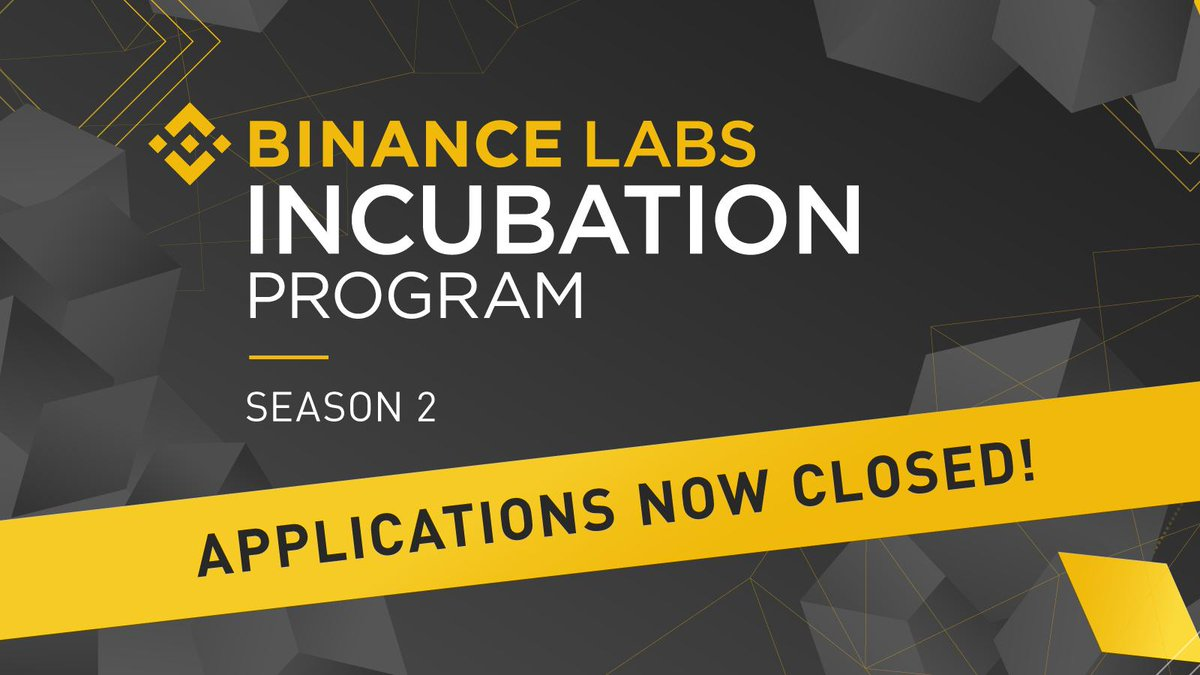 BINANCE LABS
INCUBATION
PROGRAM

SEASON 2

APPLICATIONS NOW CLOSED!